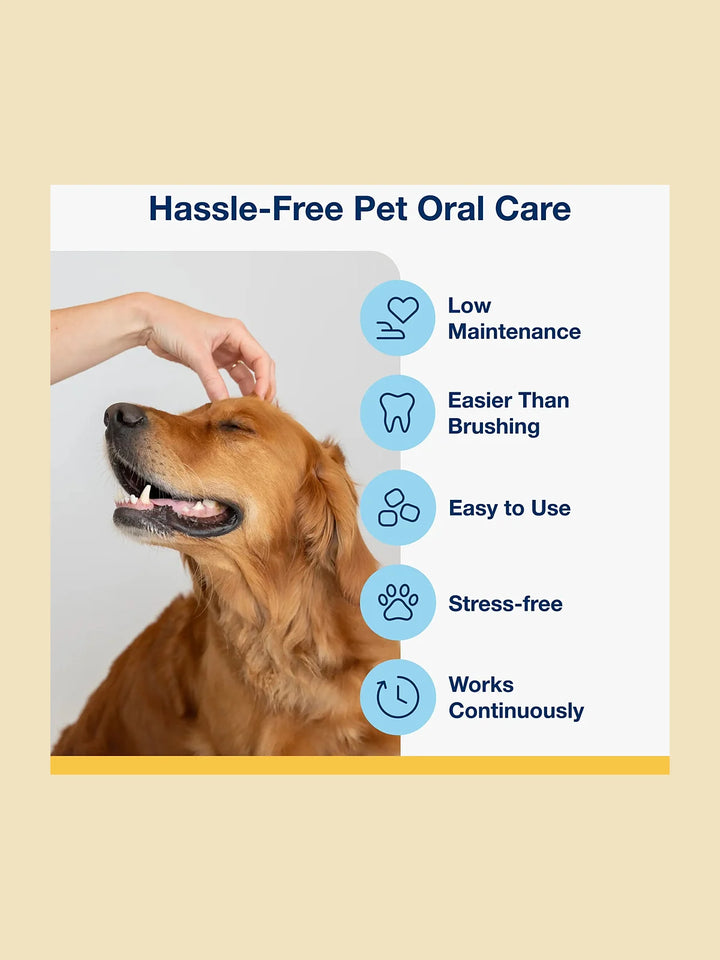 Hassle-Free Pet Oral Care

Low Maintenance

Easier Than Brushing

Easy to Use

Stress-free

Works Continuously